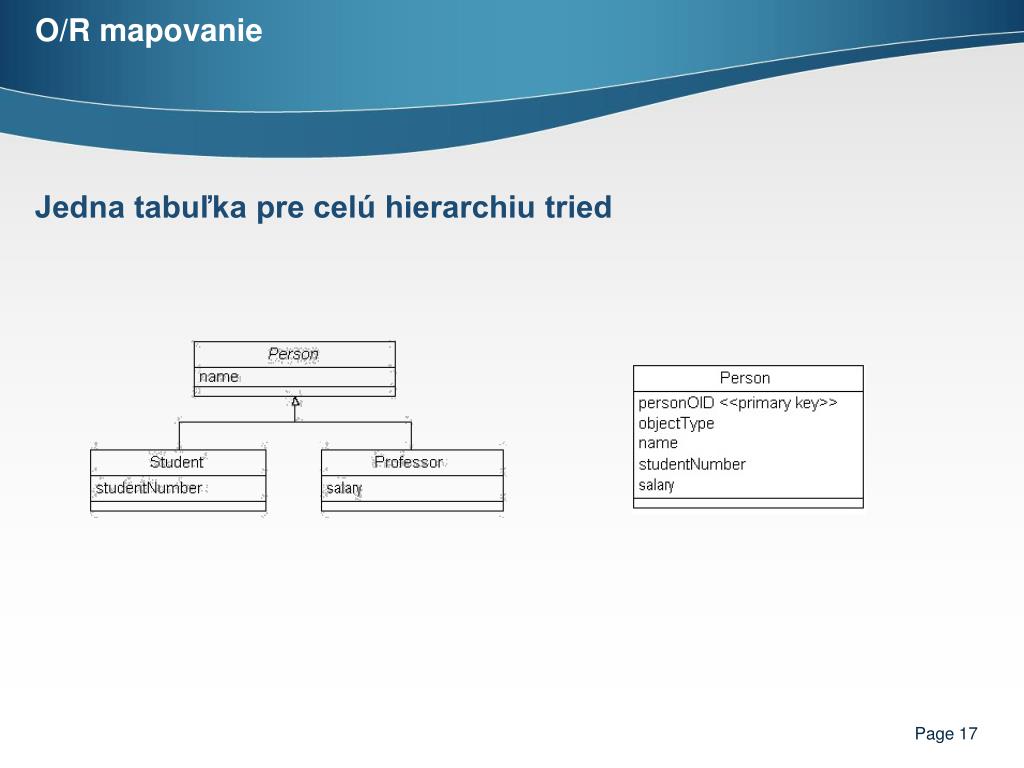 O/R mapovanie

Jedna tabuľka pre celú hierarchiu tried

Person
name

Student
studentNumber

Professor
salary

Person
personOID <<primary key>>
objectType
name
studentNumber
salary

Page 17